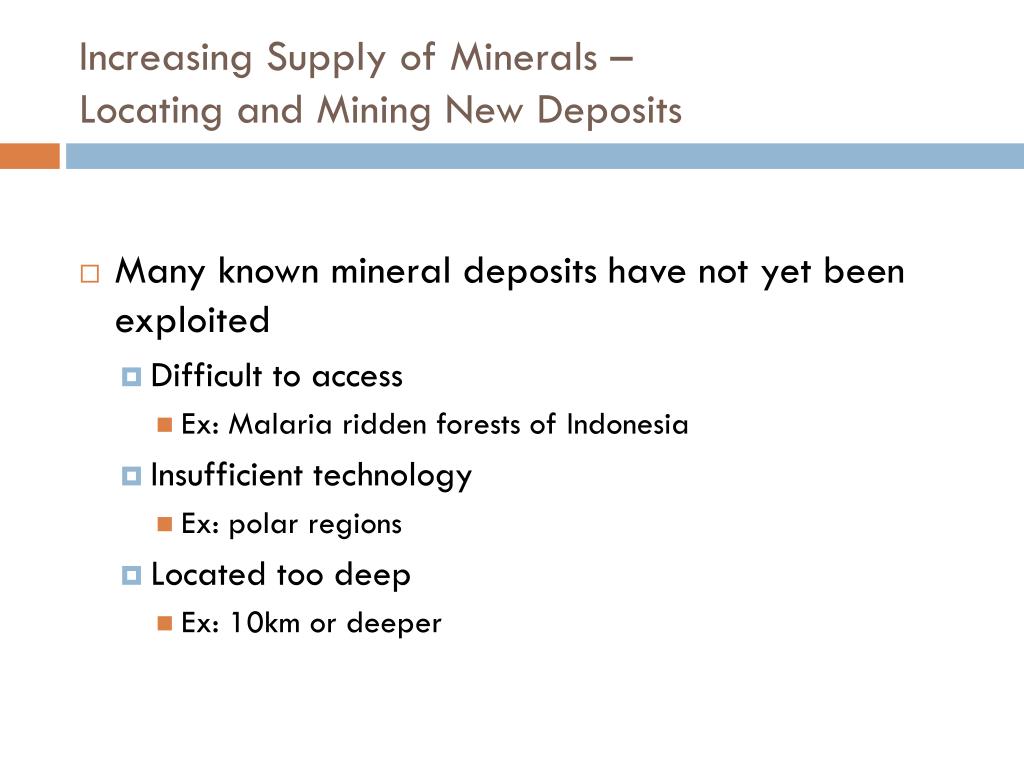 Increasing Supply of Minerals –
Locating and Mining New Deposits

Many known mineral deposits have not yet been exploited

Difficult to access

Ex: Malaria ridden forests of Indonesia

Insufficient technology

Ex: polar regions

Located too deep

Ex: 10km or deeper